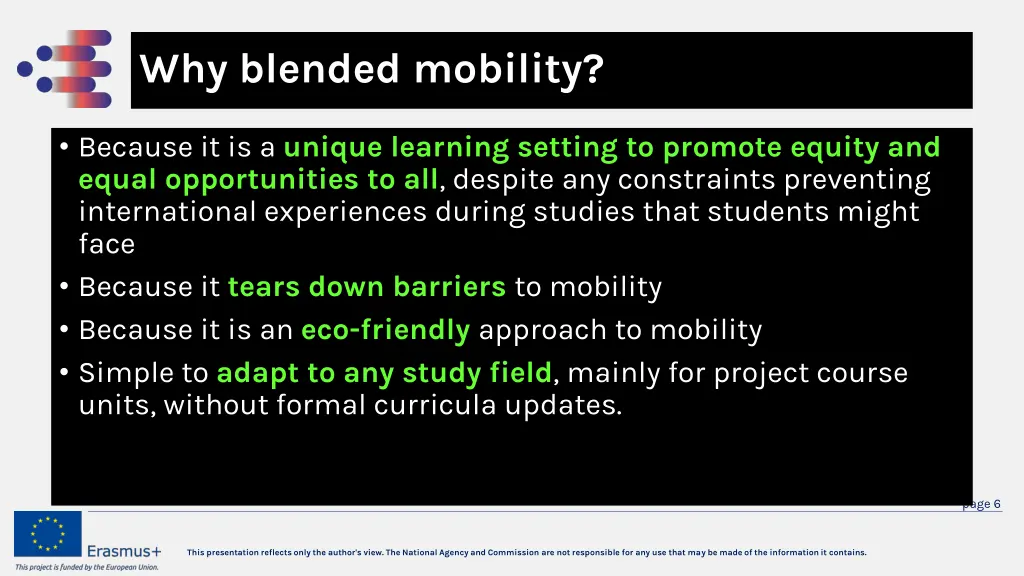 Why blended mobility?

• Because it is a unique learning setting to promote equity and equal opportunities to all, despite any constraints preventing international experiences during studies that students might face

• Because it tears down barriers to mobility

• Because it is an eco-friendly approach to mobility

• Simple to adapt to any study field, mainly for project course units, without formal curricula updates.

page 6

Erasmus+

This project is funded by the European Union.

This presentation reflects only the author's view. The National Agency and Commission are not responsible for any use that may be made of the information it contains.